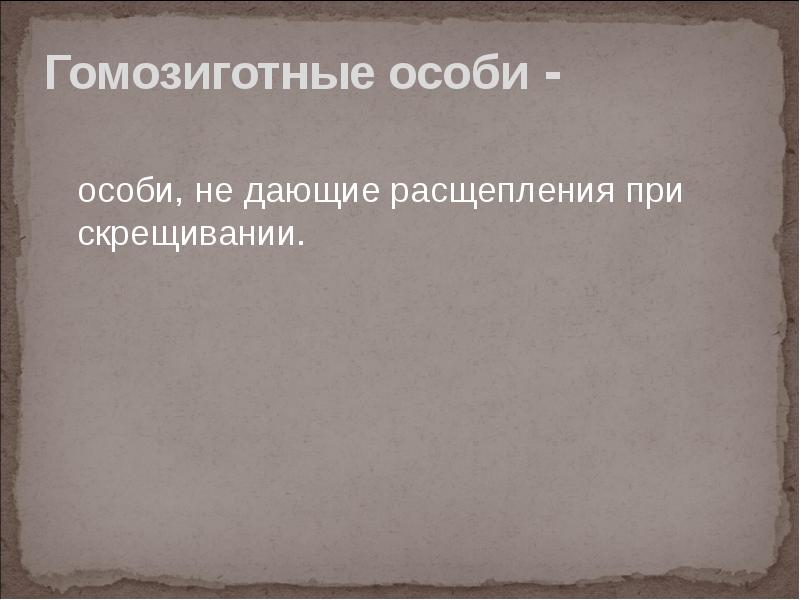 Гомозиготные особи -

особи, не дающие расщепления при скрещивании.